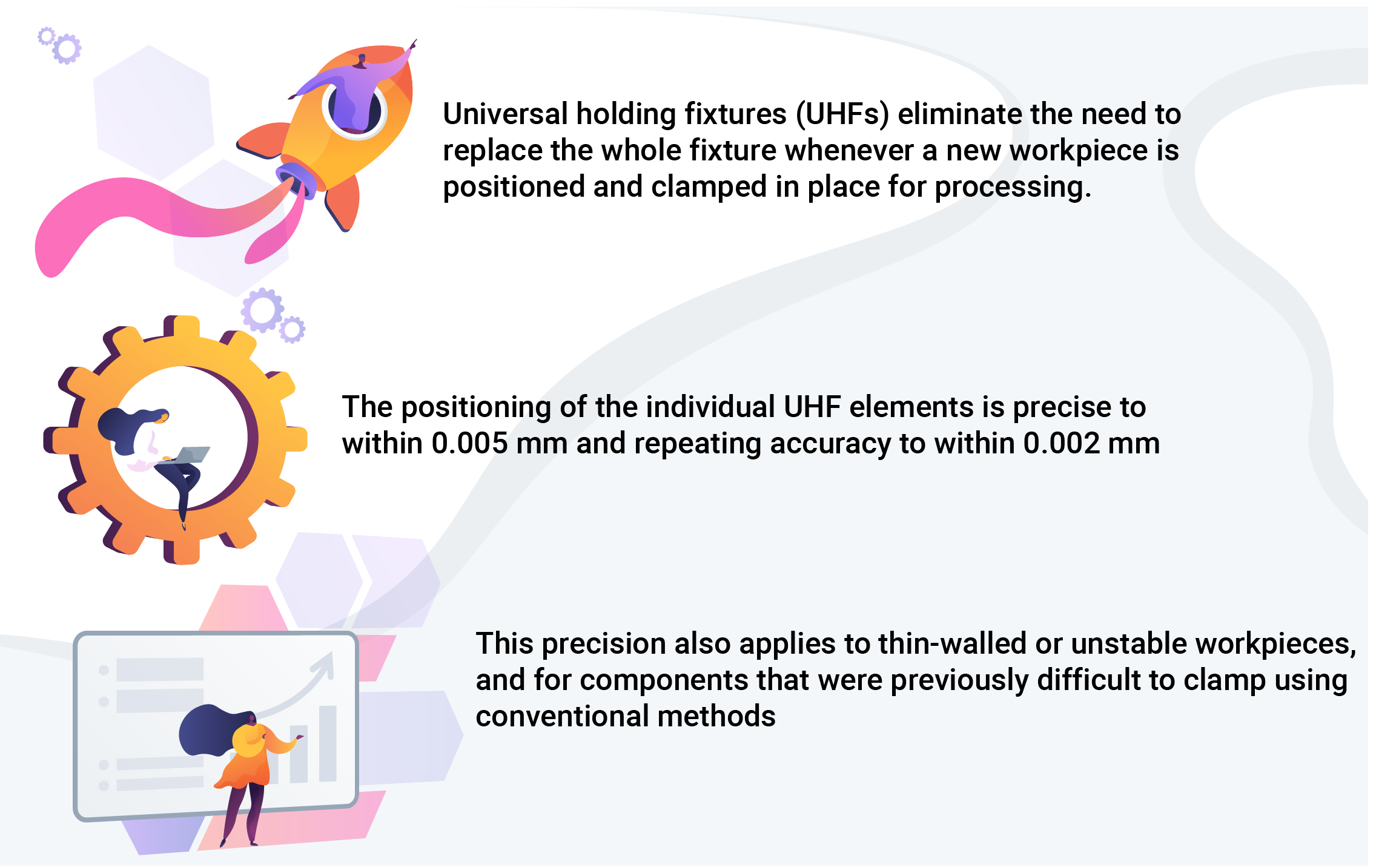 Universal holding fixtures (UHFs) eliminate the need to replace the whole fixture whenever a new workpiece is positioned and clamped in place for processing.

The positioning of the individual UHF elements is precise to within 0.005 mm and repeating accuracy to within 0.002 mm

This precision also applies to thin-walled or unstable workpieces, and for components that were previously difficult to clamp using conventional methods